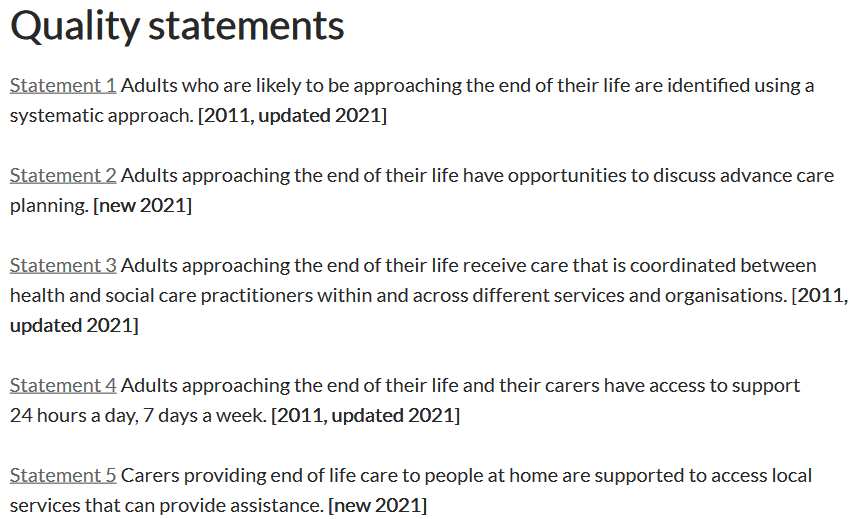 Quality statements

Statement 1 Adults who are likely to be approaching the end of their life are identified using a systematic approach. [2011, updated 2021]

Statement 2 Adults approaching the end of their life have opportunities to discuss advance care planning. [new 2021]

Statement 3 Adults approaching the end of their life receive care that is coordinated between health and social care practitioners within and across different services and organisations. [2011, updated 2021]

Statement 4 Adults approaching the end of their life and their carers have access to support 24 hours a day, 7 days a week. [2011, updated 2021]

Statement 5 Carers providing end of life care to people at home are supported to access local services that can provide assistance. [new 2021]